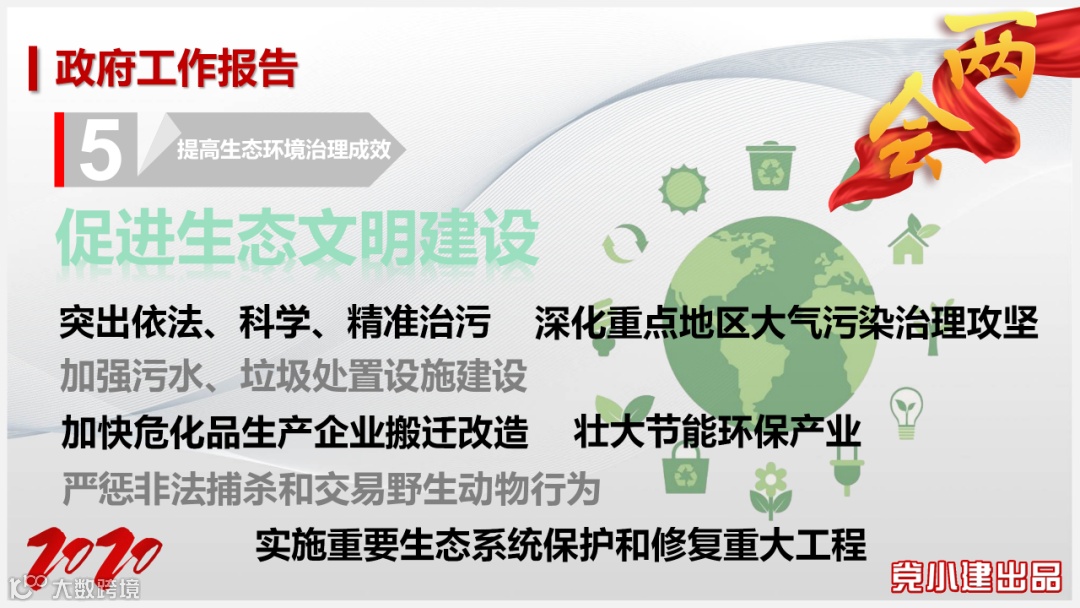 政府工作报告

两会

5 提高生态环境治理成效

促进生态文明建设

突出依法、科学、精准治污　深化重点地区大气污染治理攻坚

加强污水、垃圾处置设施建设

加快危化品生产企业搬迁改造　壮大节能环保产业

严惩非法捕杀和交易野生动物行为

实施重要生态系统保护和修复重大工程

2020

大数跨境

党小建出品